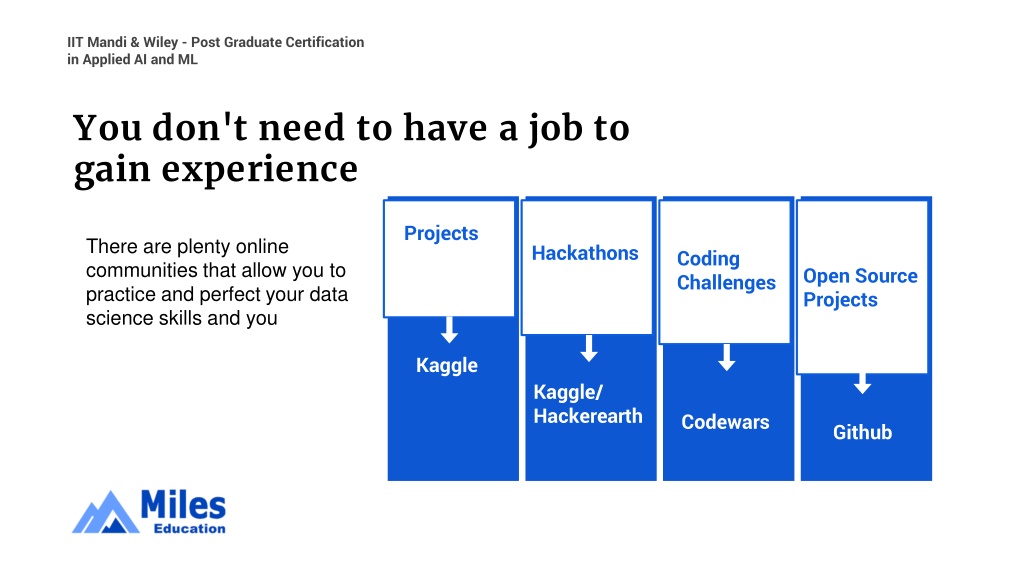 IIT Mandi & Wiley - Post Graduate Certification in Applied AI and ML

You don't need to have a job to gain experience

There are plenty online communities that allow you to practice and perfect your data science skills and you

Projects

Kaggle

Hackathons

Kaggle/ Hackerearth

Coding Challenges

Codewars

Open Source Projects

Github

Miles Education